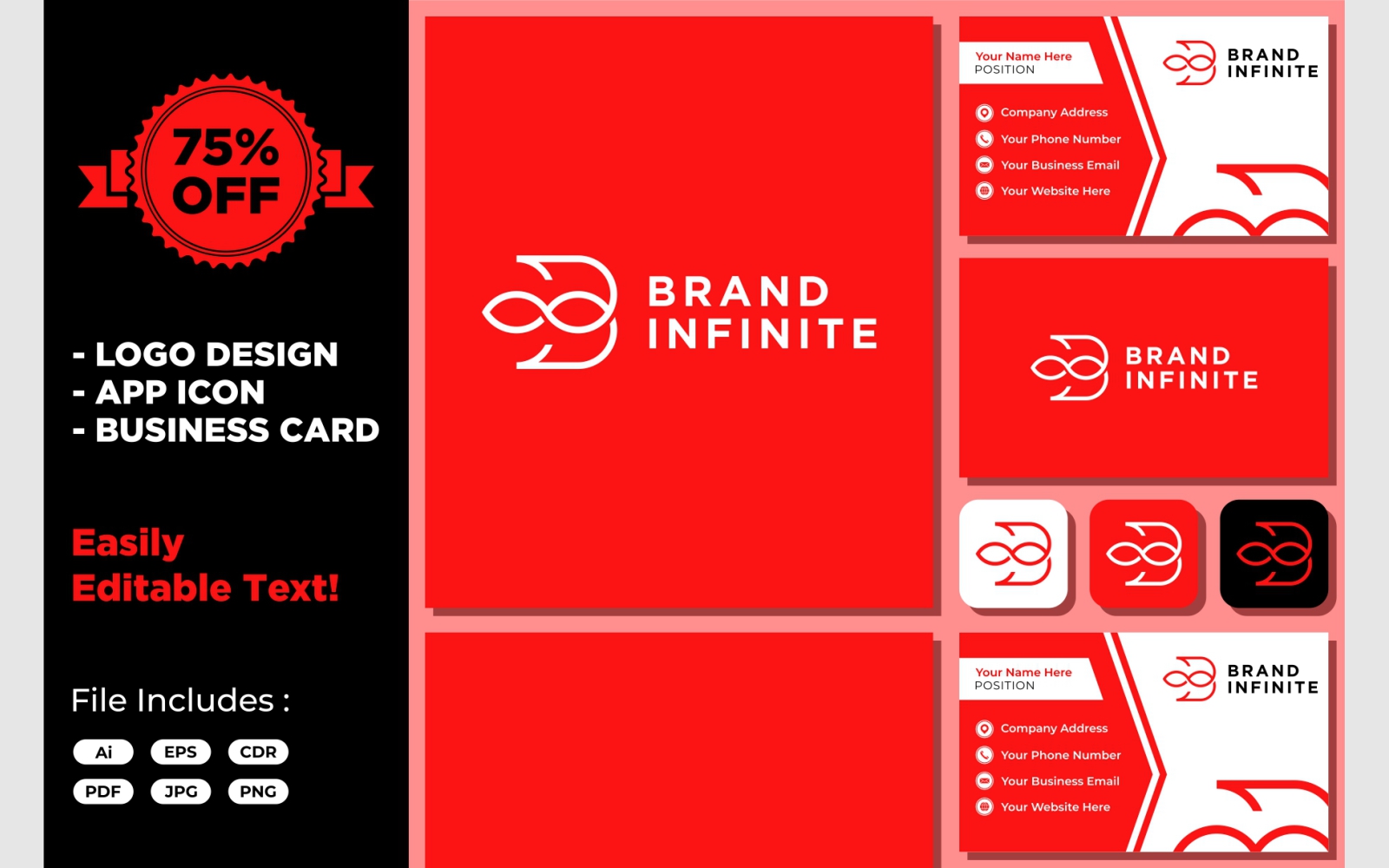 75% OFF

- LOGO DESIGN
- APP ICON
- BUSINESS CARD

Easily
Editable Text!

File Includes :

Ai EPS CDR
PDF JPG PNG

BRAND
INFINITE

Your Name Here
POSITION

Company Address
Your Phone Number
Your Business Email
Your Website Here

BRAND
INFINITE

BRAND
INFINITE

Your Name Here
POSITION

Company Address
Your Phone Number
Your Business Email
Your Website Here

BRAND
INFINITE